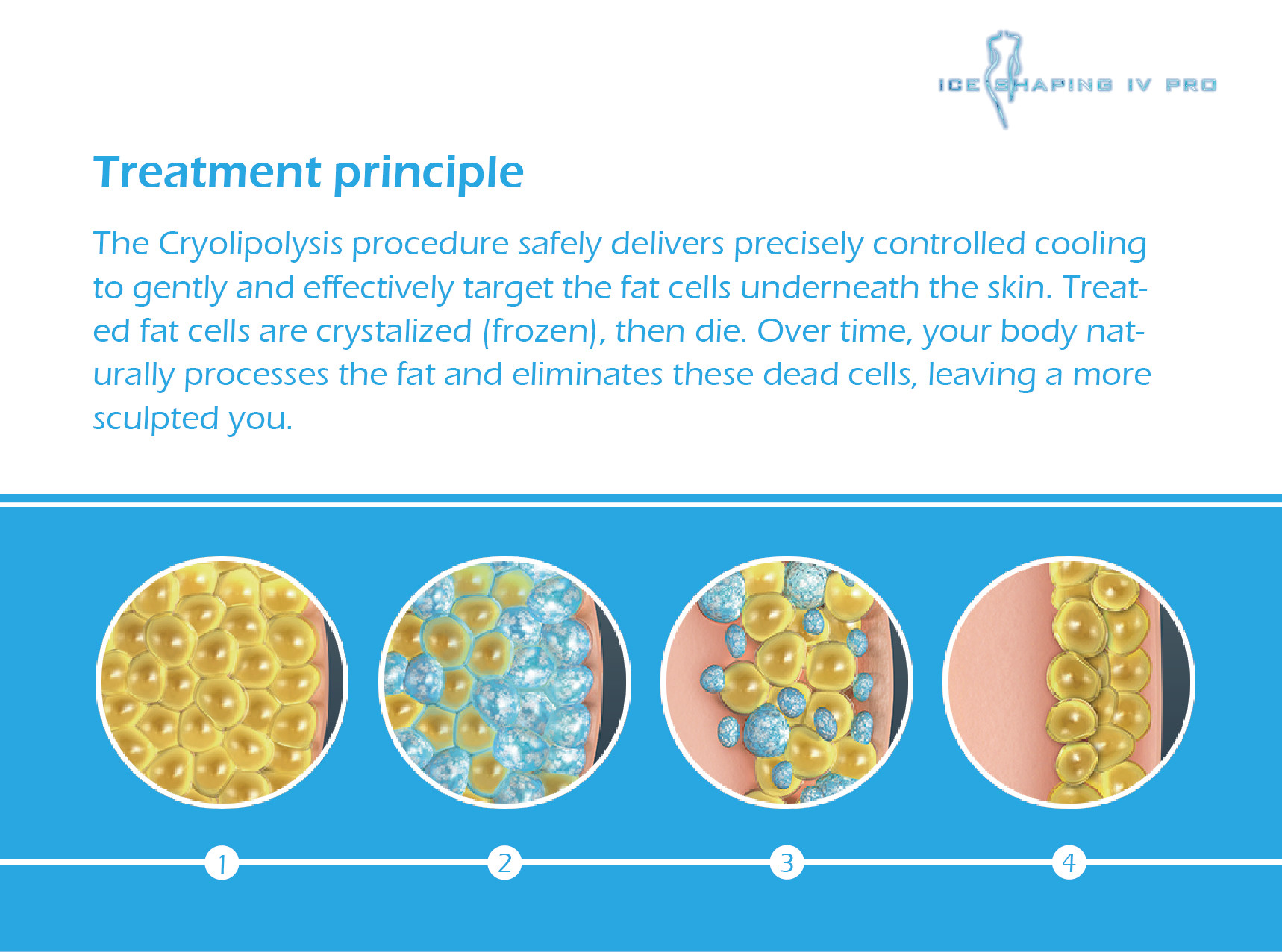 ICE SHAPING IV PRO

Treatment principle

The Cryolipolysis procedure safely delivers precisely controlled cooling to gently and effectively target the fat cells underneath the skin. Treated fat cells are crystalized (frozen), then die. Over time, your body naturally processes the fat and eliminates these dead cells, leaving a more sculpted you.

1

2

3

4